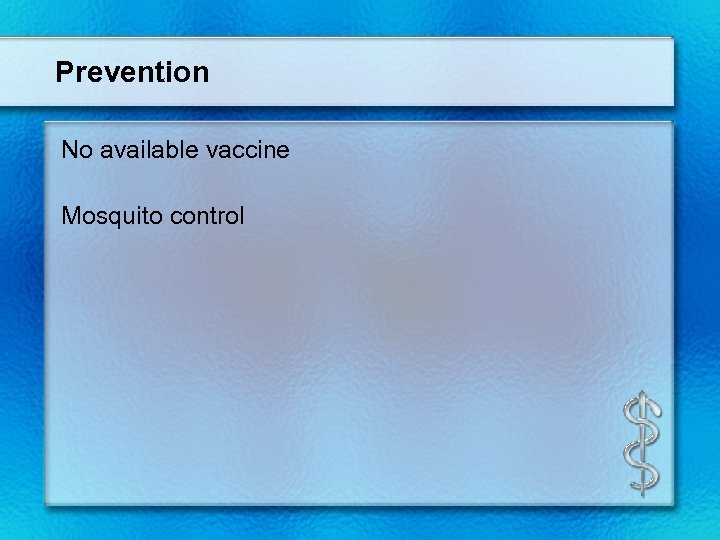 Prevention

No available vaccine

Mosquito control